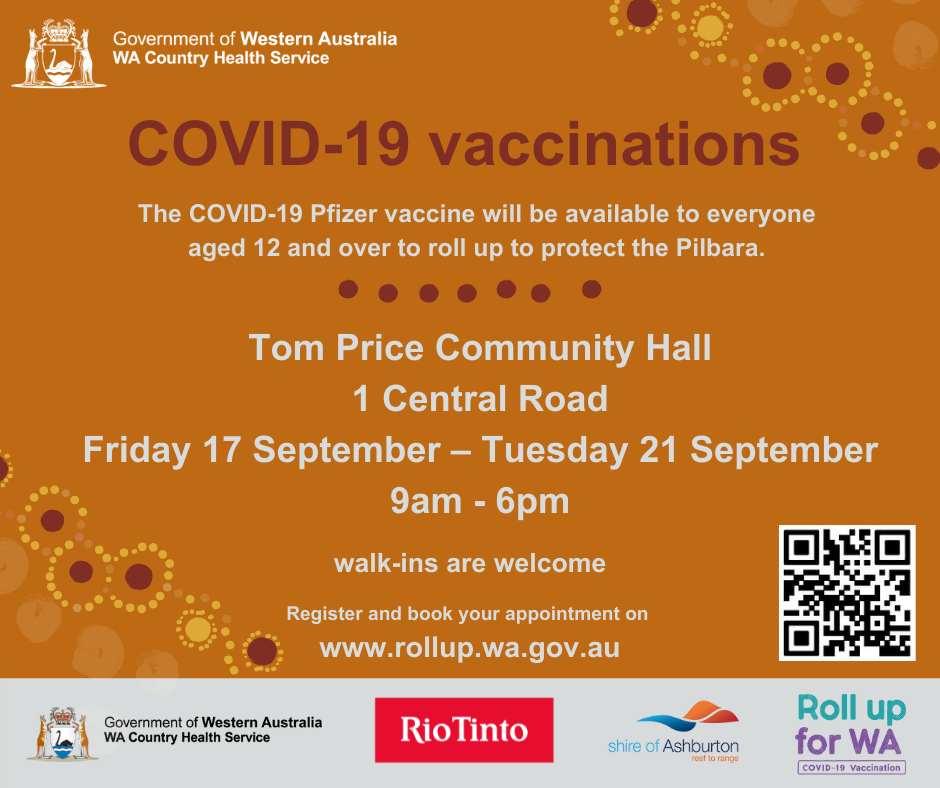 Government of Western Australia
WA Country Health Service

COVID-19 vaccinations

The COVID-19 Pfizer vaccine will be available to everyone aged 12 and over to roll up to protect the Pilbara.

Tom Price Community Hall
1 Central Road
Friday 17 September – Tuesday 21 September
9am - 6pm

walk-ins are welcome

Register and book your appointment on
www.rollup.wa.gov.au

Government of Western Australia
WA Country Health Service

RioTinto

shire of Ashburton
reef to range

Roll up for WA
COVID-19 Vaccination